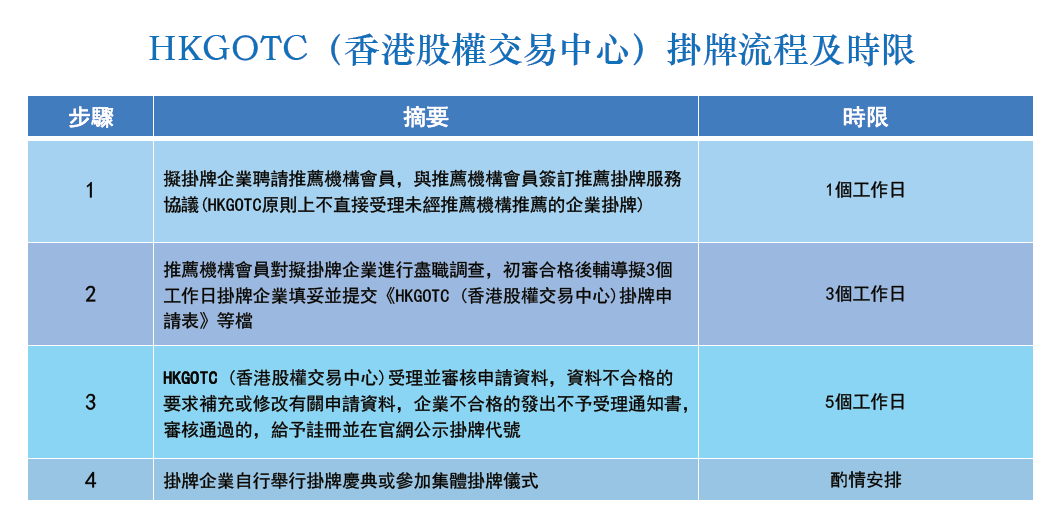 HKGOTC（香港股權交易中心）掛牌流程及時限

| 步驟 | 摘要 | 時限 |
|---|---|---|
| 1 | 擬掛牌企業聘請推薦機構會員，與推薦機構會員簽訂推薦掛牌服務協議(HKGOTC原則上不直接受理未經推薦機構推薦的企業掛牌) | 1個工作日 |
| 2 | 推薦機構會員對擬掛牌企業進行盡職調查，初審合格後輔導擬3個工作日掛牌企業填妥並提交《HKGOTC（香港股權交易中心)掛牌申請表》等檔 | 3個工作日 |
| 3 | HKGOTC（香港股權交易中心)受理並審核申請資料，資料不合格的要求補充或修改有關申請資料，企業不合格的發出不予受理通知書，審核通過的，給予註冊並在官網公示掛牌代號 | 5個工作日 |
| 4 | 掛牌企業自行舉行掛牌慶典或參加集體掛牌儀式 | 酌情安排 |